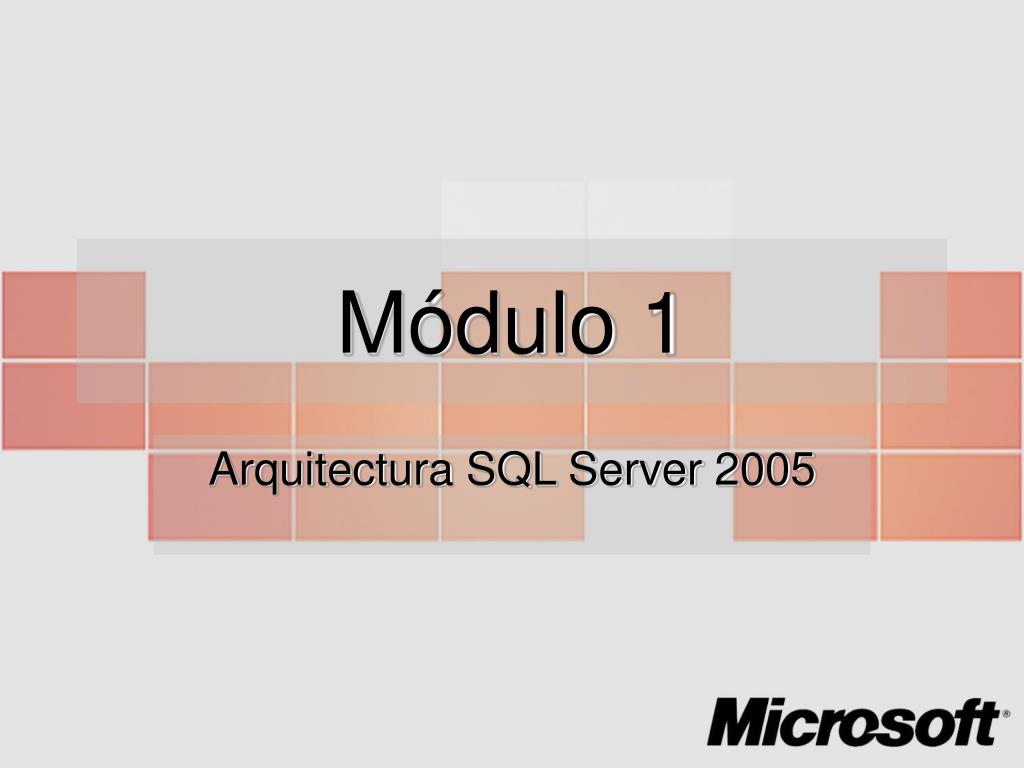 Módulo 1

Arquitectura SQL Server 2005

Microsoft®